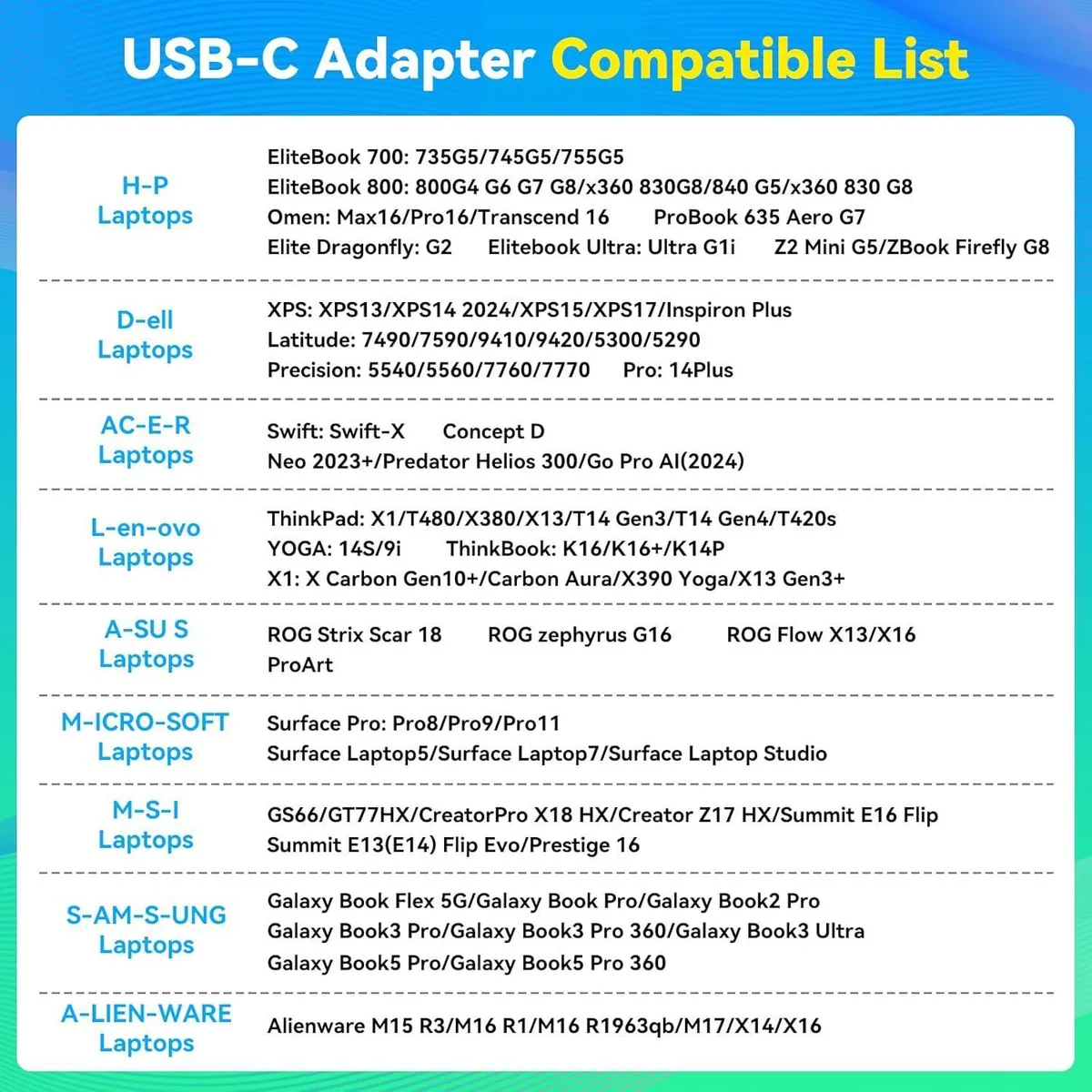 USB-C Adapter Compatible List

H-P
Laptops

EliteBook 700: 735G5/745G5/755G5
EliteBook 800: 800G4 G6 G7 G8/x360 830G8/840 G5/x360 830 G8
Omen: Max16/Pro16/Transcend 16 ProBook 635 Aero G7
Elite Dragonfly: G2 Elitebook Ultra: Ultra G1i Z2 Mini G5/ZBook Firefly G8

D-ell
Laptops

XPS: XPS13/XPS14 2024/XPS15/XPS17/Inspiron Plus
Latitude: 7490/7590/9410/9420/5300/5290
Precision: 5540/5560/7760/7770 Pro: 14Plus

AC-E-R
Laptops

Swift: Swift-X Concept D
Neo 2023+/Predator Helios 300/Go Pro AI(2024)

L-en-ovo
Laptops

ThinkPad: X1/T480/X380/X13/T14 Gen3/T14 Gen4/T420s
YOGA: 14S/9i ThinkBook: K16/K16+/K14P
X1: X Carbon Gen10+/Carbon Aura/X390 Yoga/X13 Gen3+

A-SU S
Laptops

ROG Strix Scar 18 ROG zephyrus G16 ROG Flow X13/X16
ProArt

M-ICRO-SOFT
Laptops

Surface Pro: Pro8/Pro9/Pro11
Surface Laptop5/Surface Laptop7/Surface Laptop Studio

M-S-I
Laptops

GS66/GT77HX/CreatorPro X18 HX/Creator Z17 HX/Summit E16 Flip
Summit E13(E14) Flip Evo/Prestige 16

S-AM-S-UNG
Laptops

Galaxy Book Flex 5G/Galaxy Book Pro/Galaxy Book2 Pro
Galaxy Book3 Pro/Galaxy Book3 Pro 360/Galaxy Book3 Ultra
Galaxy Book5 Pro/Galaxy Book5 Pro 360

A-LIEN-WARE
Laptops

Alienware M15 R3/M16 R1/M16 R1963qb/M17/X14/X16